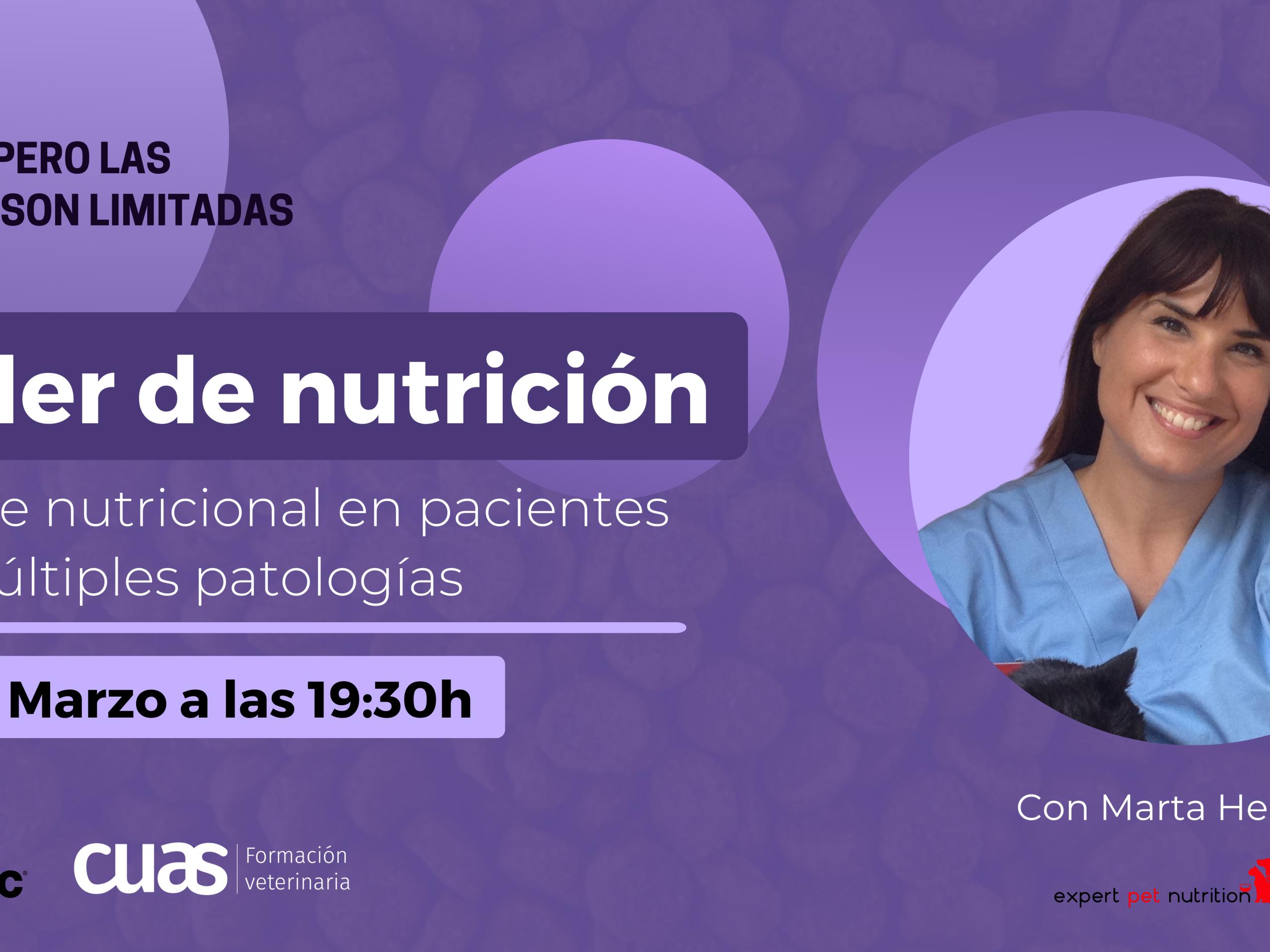 PERO LAS
SON LIMITADAS

ler de nutrición

e nutricional en pacientes
últiples patologías

Marzo a las 19:30h

Con Marta He

c

cuas Formación veterinaria

expert pet nutrition